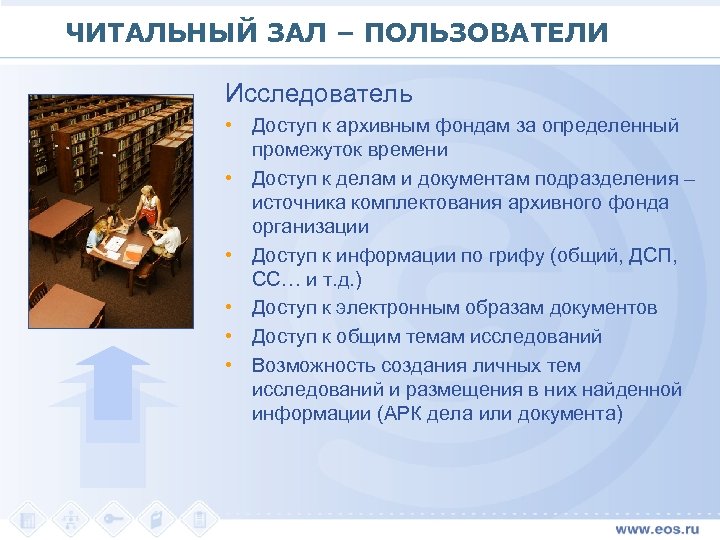 ЧИТАЛЬНЫЙ ЗАЛ – ПОЛЬЗОВАТЕЛИ

Исследователь

• Доступ к архивным фондам за определенный промежуток времени
• Доступ к делам и документам подразделения – источника комплектования архивного фонда организации
• Доступ к информации по грифу (общий, ДСП, СС… и т.д.)
• Доступ к электронным образам документов
• Доступ к общим темам исследований
• Возможность создания личных тем исследований и размещения в них найденной информации (АРК дела или документа)

www.eos.ru